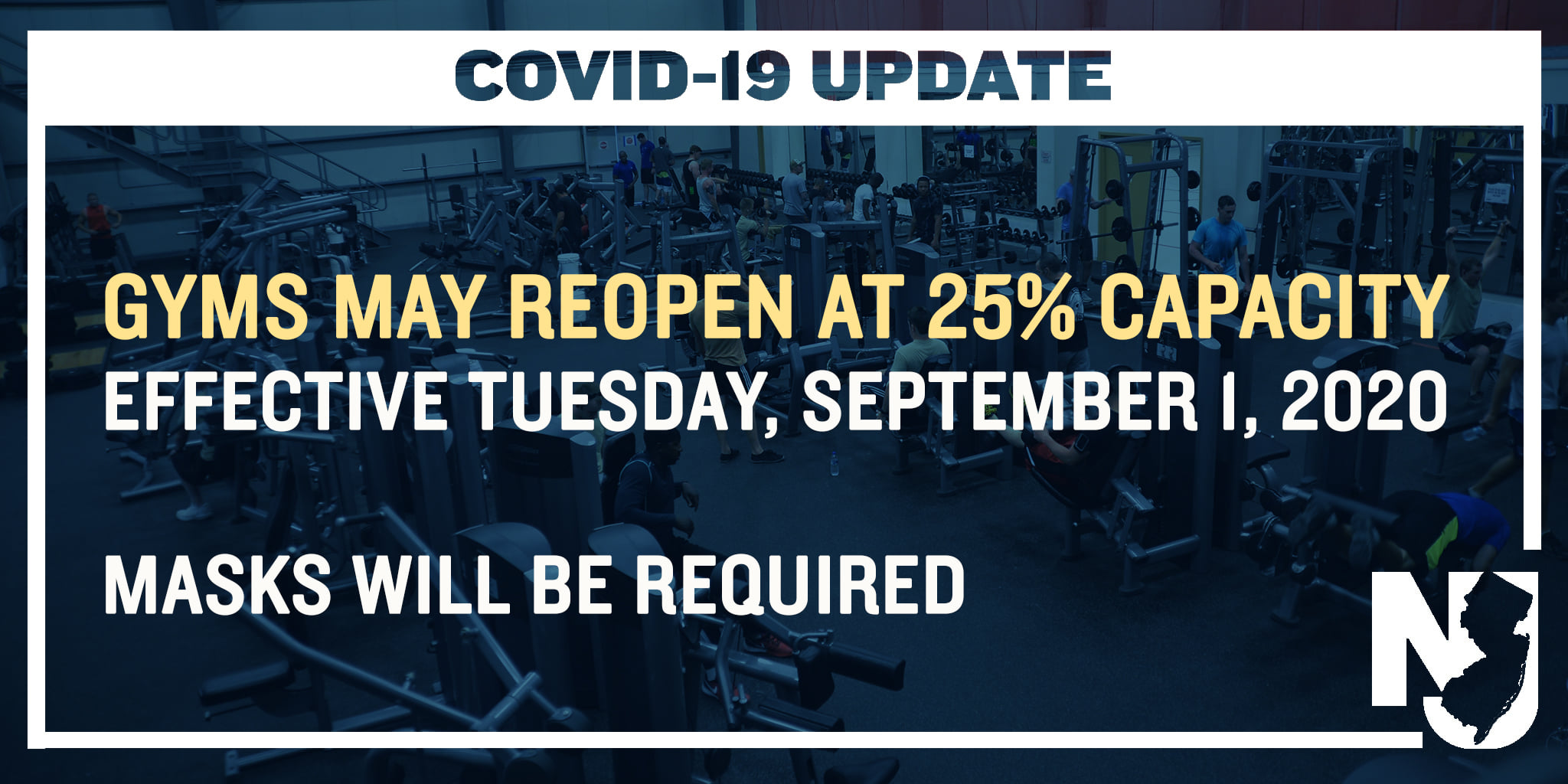 COVID-19 UPDATE

GYMS MAY REOPEN AT 25% CAPACITY
EFFECTIVE TUESDAY, SEPTEMBER 1, 2020

MASKS WILL BE REQUIRED

NJ